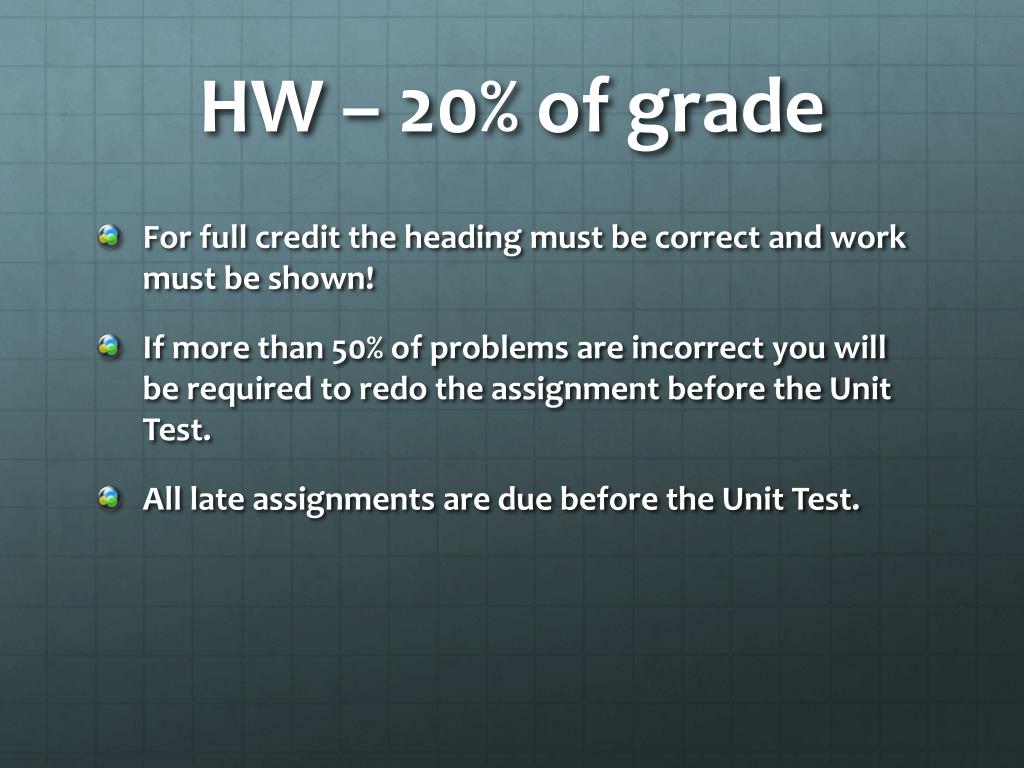 HW – 20% of grade

For full credit the heading must be correct and work must be shown!

If more than 50% of problems are incorrect you will be required to redo the assignment before the Unit Test.

All late assignments are due before the Unit Test.